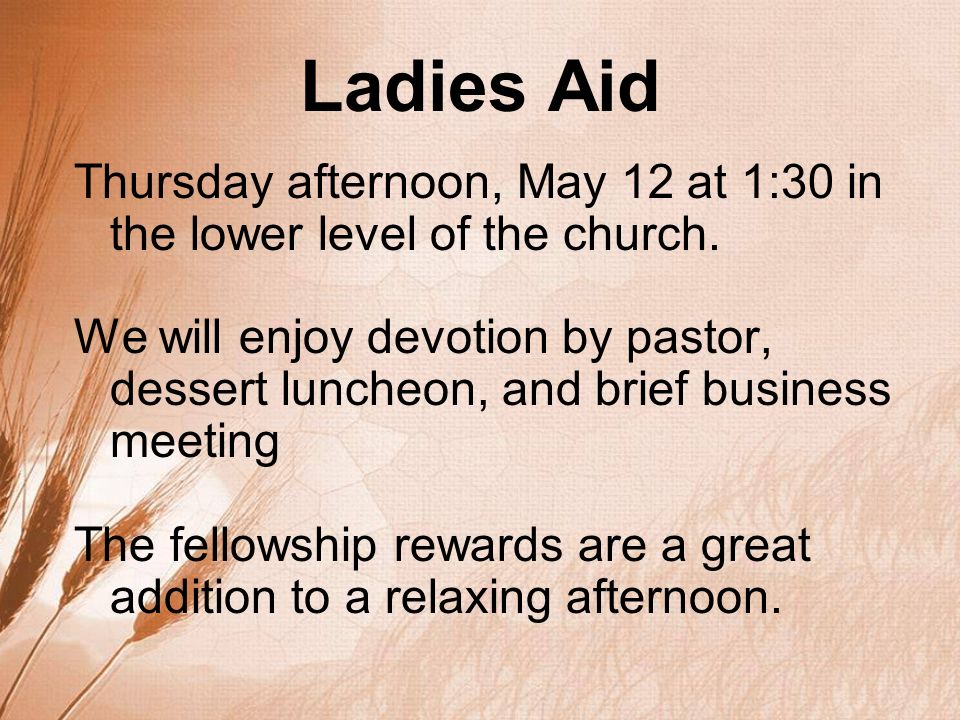 Ladies Aid

Thursday afternoon, May 12 at 1:30 in the lower level of the church.

We will enjoy devotion by pastor, dessert luncheon, and brief business meeting

The fellowship rewards are a great addition to a relaxing afternoon.